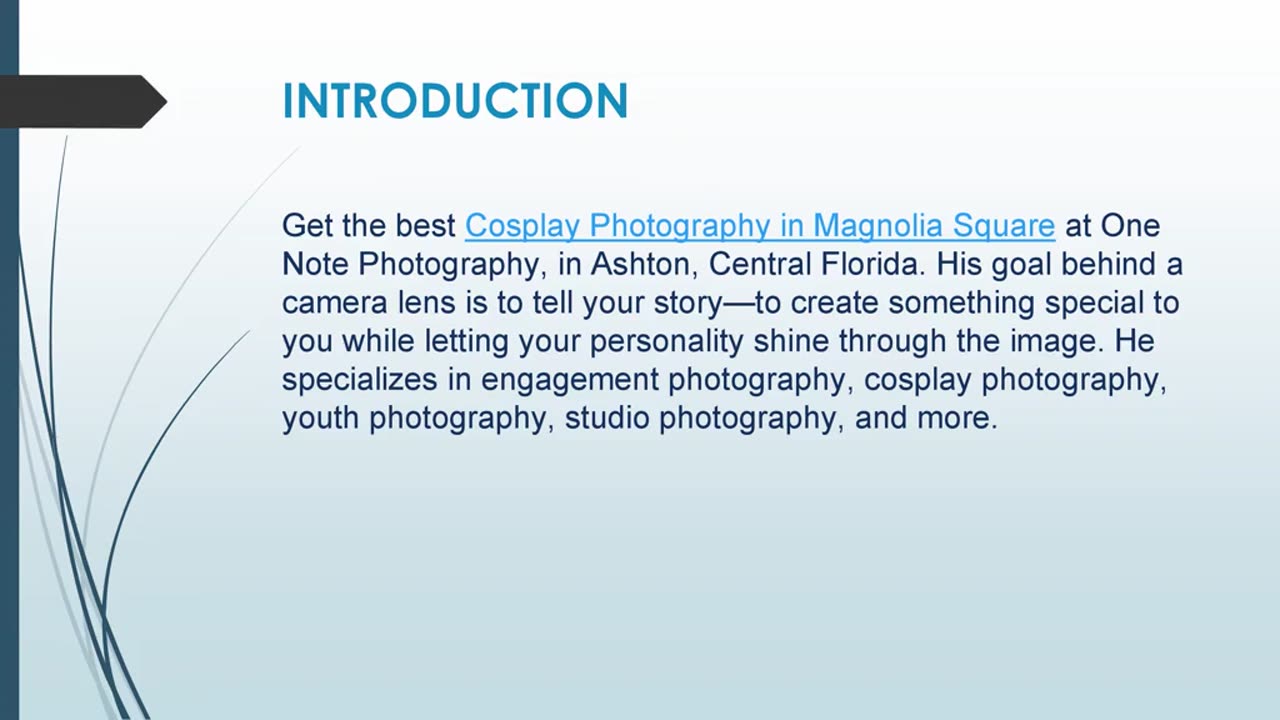 INTRODUCTION

Get the best Cosplay Photography in Magnolia Square at One Note Photography, in Ashton, Central Florida. His goal behind a camera lens is to tell your story—to create something special to you while letting your personality shine through the image. He specializes in engagement photography, cosplay photography, youth photography, studio photography, and more.